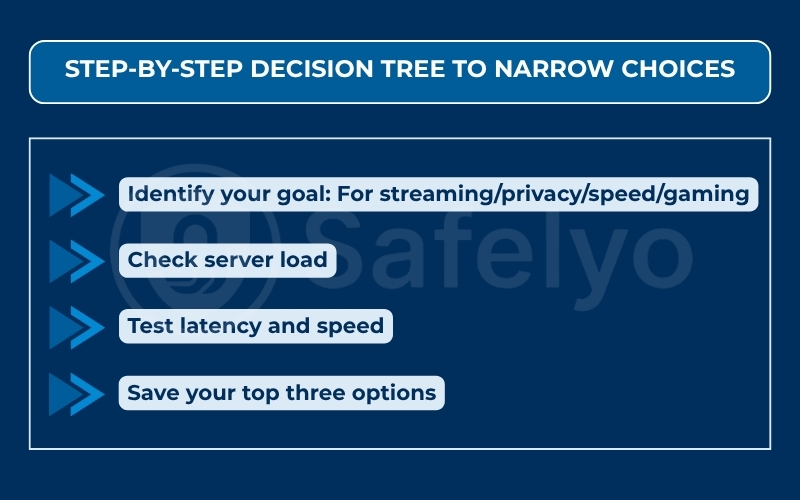 STEP-BY-STEP DECISION TREE TO NARROW CHOICES

Identify your goal: For streaming/privacy/speed/gaming

Check server load

Test latency and speed

Save your top three options

Safelyo